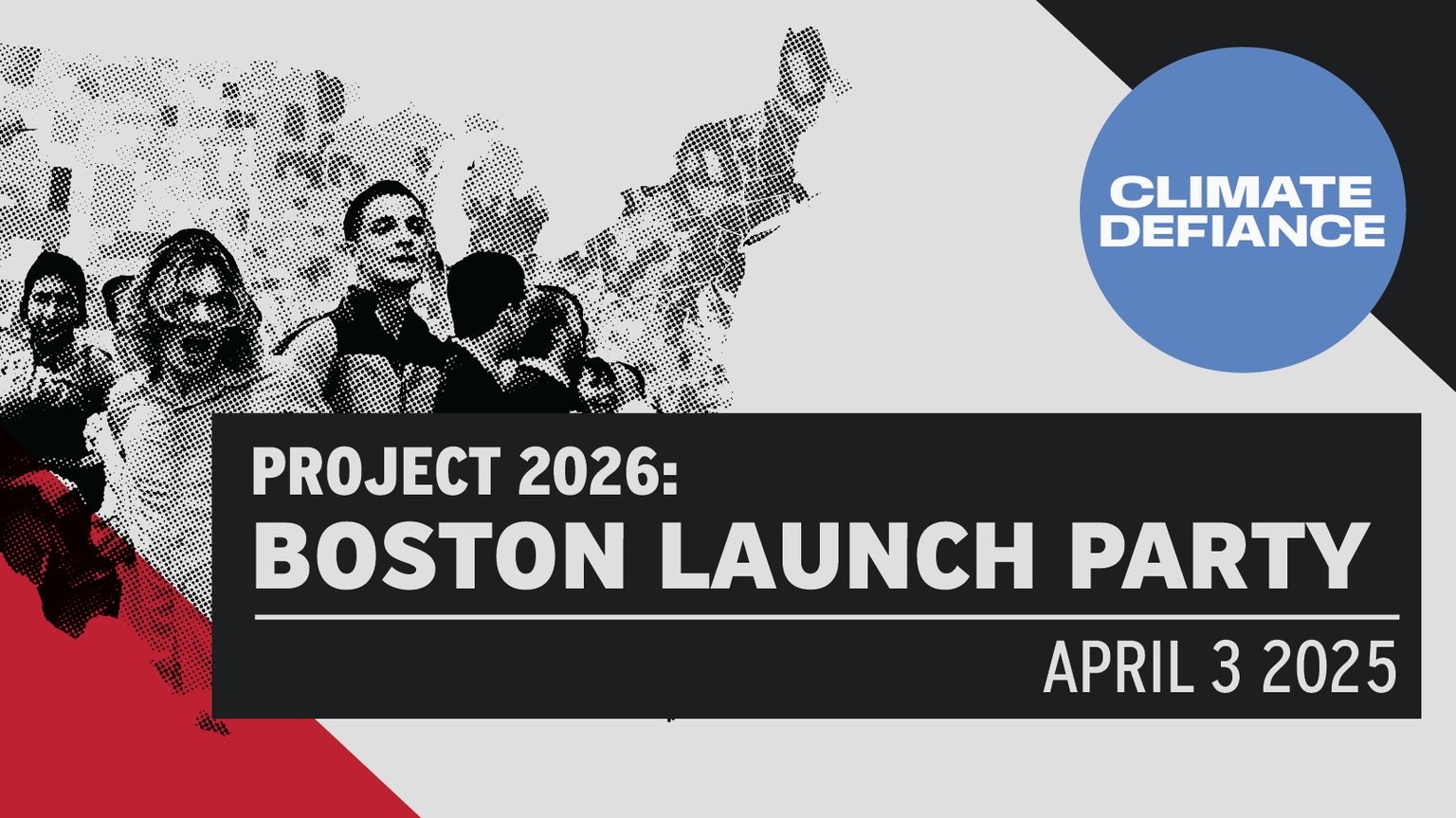 CLIMATE DEFIANCE

PROJECT 2026:
BOSTON LAUNCH PARTY

APRIL 3 2025